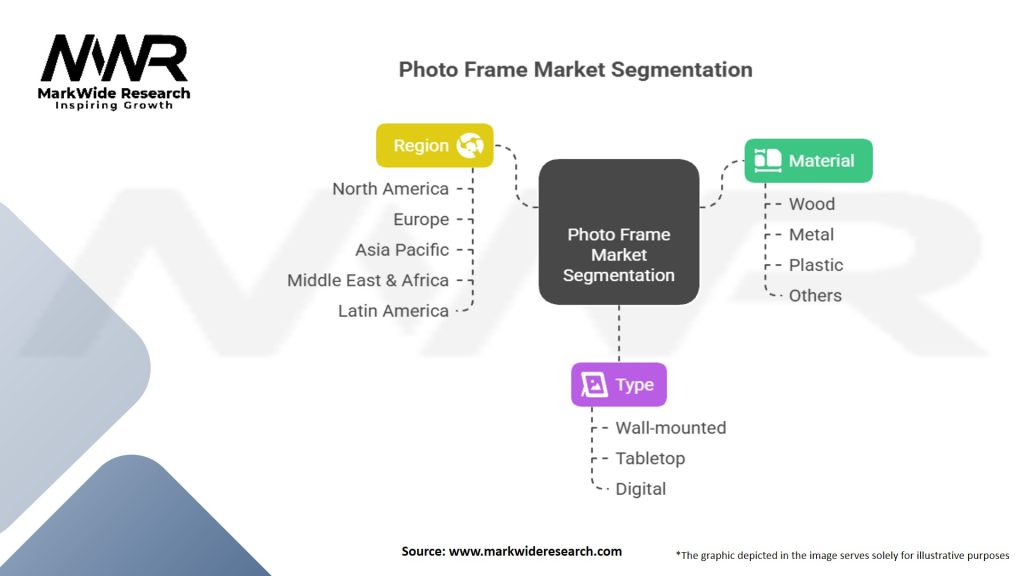 MWR
MarkWide Research
Inspiring Growth

Photo Frame Market Segmentation

Region
North America
Europe
Asia Pacific
Middle East & Africa
Latin America

Photo Frame Market Segmentation

Material
Wood
Metal
Plastic
Others

Type
Wall-mounted
Tabletop
Digital

Source: www.markwideresearch.com

*The graphic depicted in the image serves solely for illustrative purposes